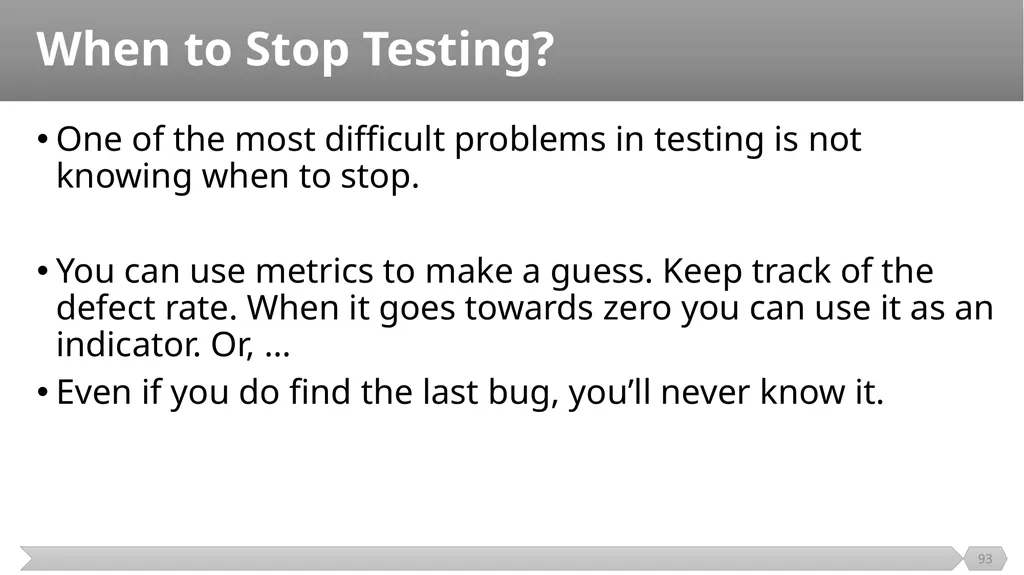 When to Stop Testing?

• One of the most difficult problems in testing is not knowing when to stop.

• You can use metrics to make a guess. Keep track of the defect rate. When it goes towards zero you can use it as an indicator. Or, …

• Even if you do find the last bug, you'll never know it.

93